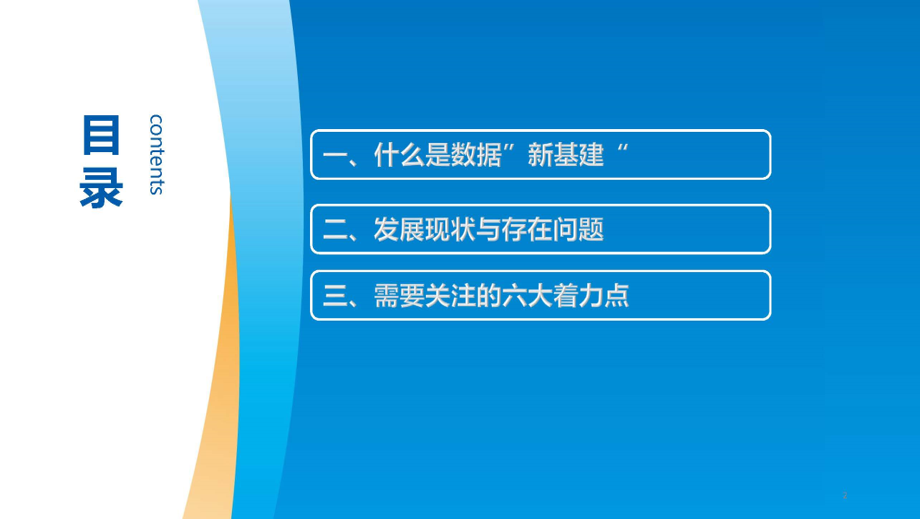 目录

contents

一、什么是数据”新基建“

二、发展现状与存在问题

三、需要关注的六大着力点

2